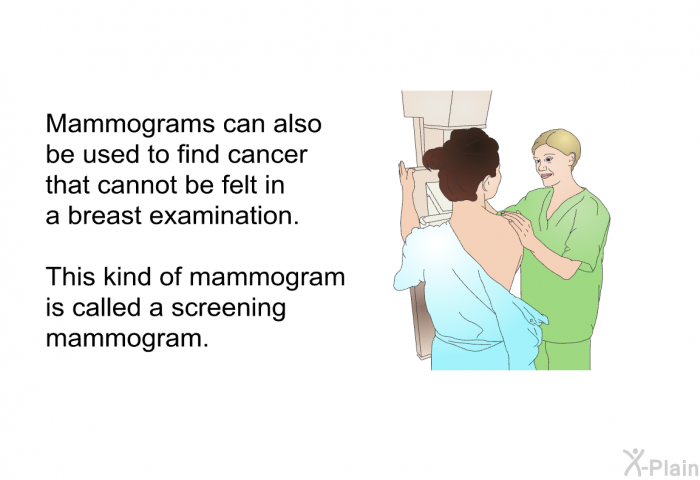 Mammograms can also be used to find cancer that cannot be felt in a breast examination.

This kind of mammogram is called a screening mammogram.

X-Plain